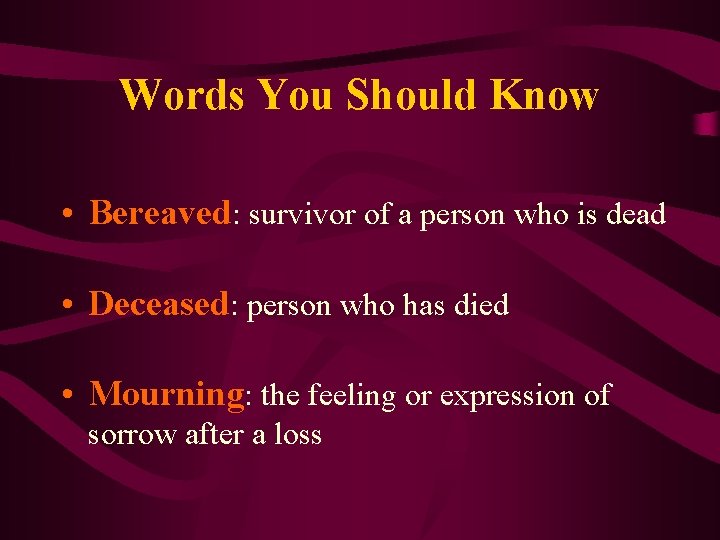 Words You Should Know

• Bereaved: survivor of a person who is dead

• Deceased: person who has died

• Mourning: the feeling or expression of sorrow after a loss